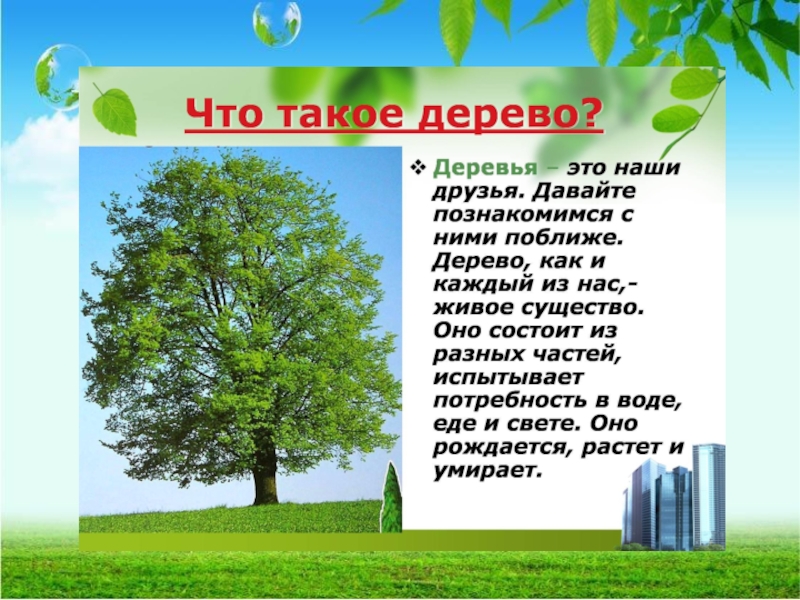 Что такое дерево?

❖ Деревья – это наши друзья. Давайте познакомимся с ними поближе. Дерево, как и каждый из нас,- живое существо. Оно состоит из разных частей, испытывает потребность в воде, еде и свете. Оно рождается, растет и умирает.